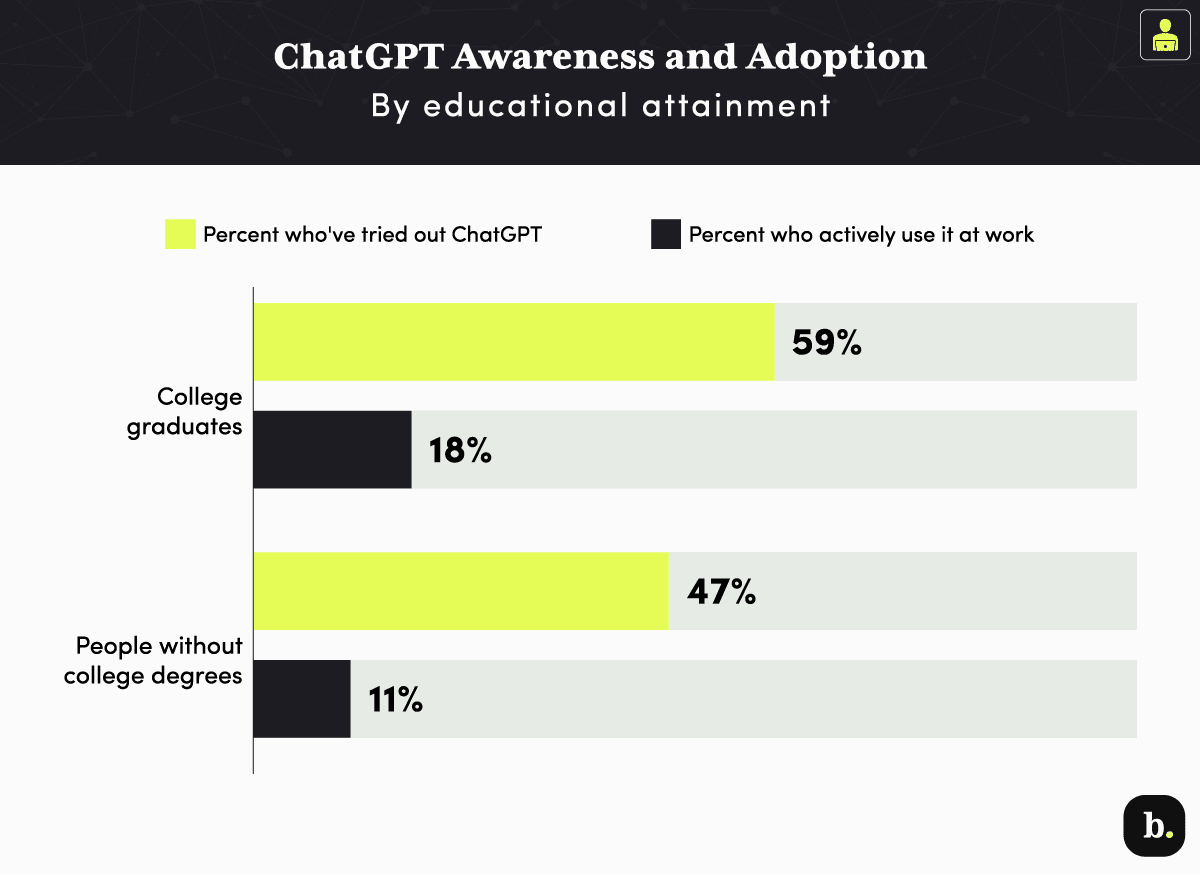 ChatGPT Awareness and Adoption
By educational attainment

Percent who've tried out ChatGPT

Percent who actively use it at work

College graduates

59%

18%

People without college degrees

47%

11%

b.